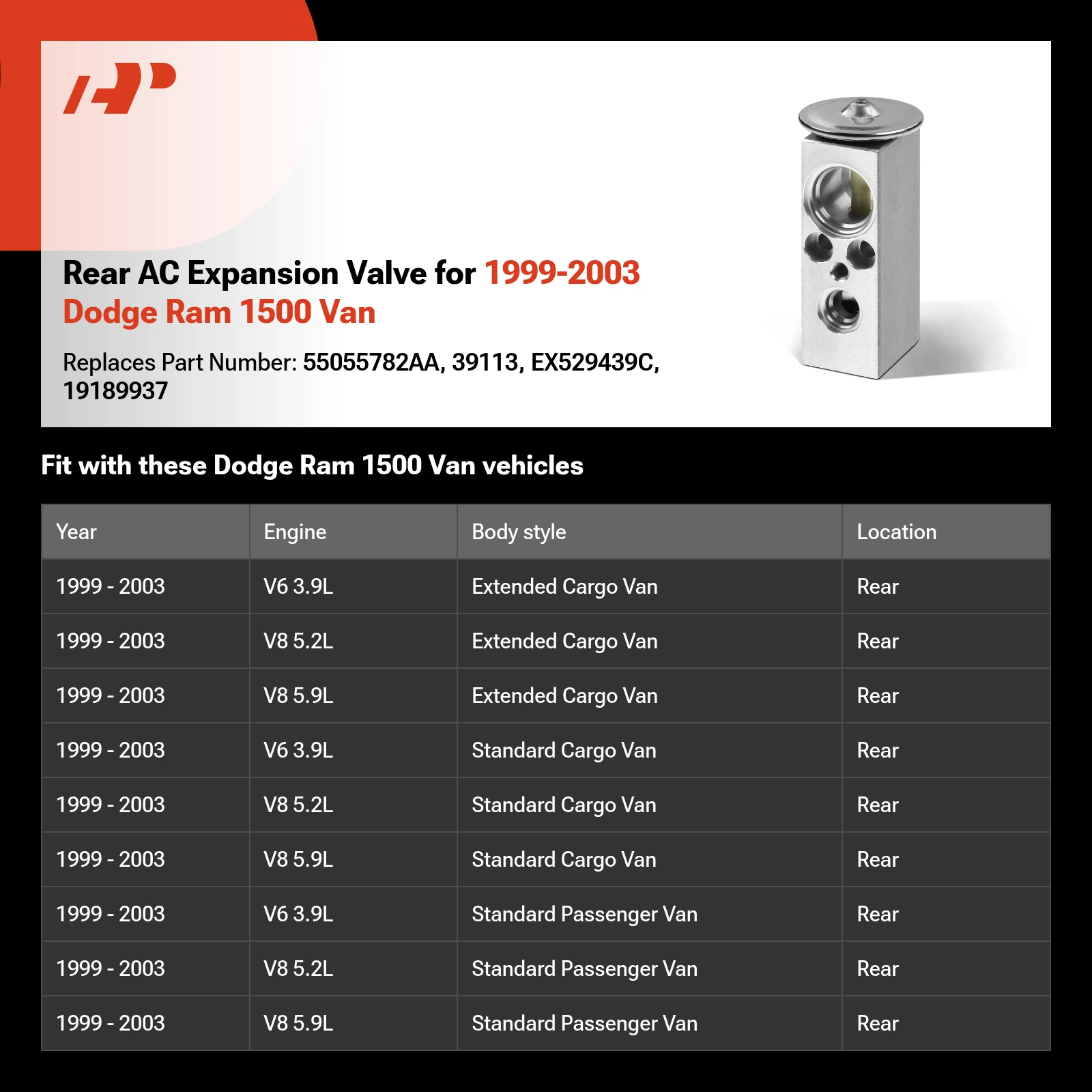 Rear AC Expansion Valve for 1999-2003 Dodge Ram 1500 Van

Replaces Part Number: 55055782AA, 39113, EX529439C, 19189937

Fit with these Dodge Ram 1500 Van vehicles

| Year | Engine | Body style | Location |
|---|---|---|---|
| 1999 - 2003 | V6 3.9L | Extended Cargo Van | Rear |
| 1999 - 2003 | V8 5.2L | Extended Cargo Van | Rear |
| 1999 - 2003 | V8 5.9L | Extended Cargo Van | Rear |
| 1999 - 2003 | V6 3.9L | Standard Cargo Van | Rear |
| 1999 - 2003 | V8 5.2L | Standard Cargo Van | Rear |
| 1999 - 2003 | V8 5.9L | Standard Cargo Van | Rear |
| 1999 - 2003 | V6 3.9L | Standard Passenger Van | Rear |
| 1999 - 2003 | V8 5.2L | Standard Passenger Van | Rear |
| 1999 - 2003 | V8 5.9L | Standard Passenger Van | Rear |